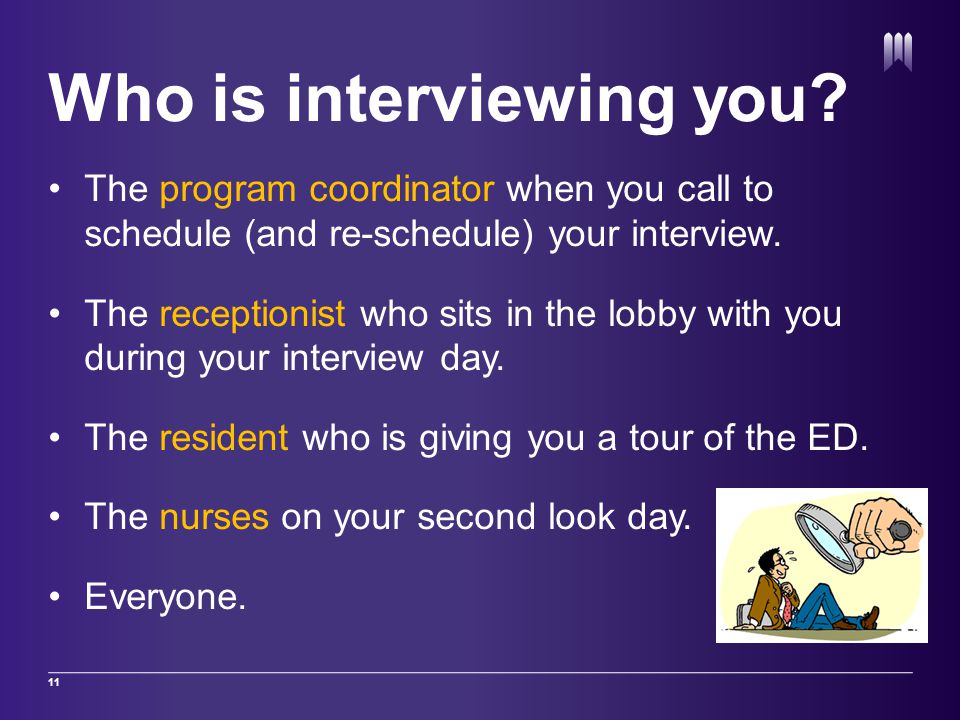 Who is interviewing you?

• The program coordinator when you call to schedule (and re-schedule) your interview.

• The receptionist who sits in the lobby with you during your interview day.

• The resident who is giving you a tour of the ED.

• The nurses on your second look day.

• Everyone.

11